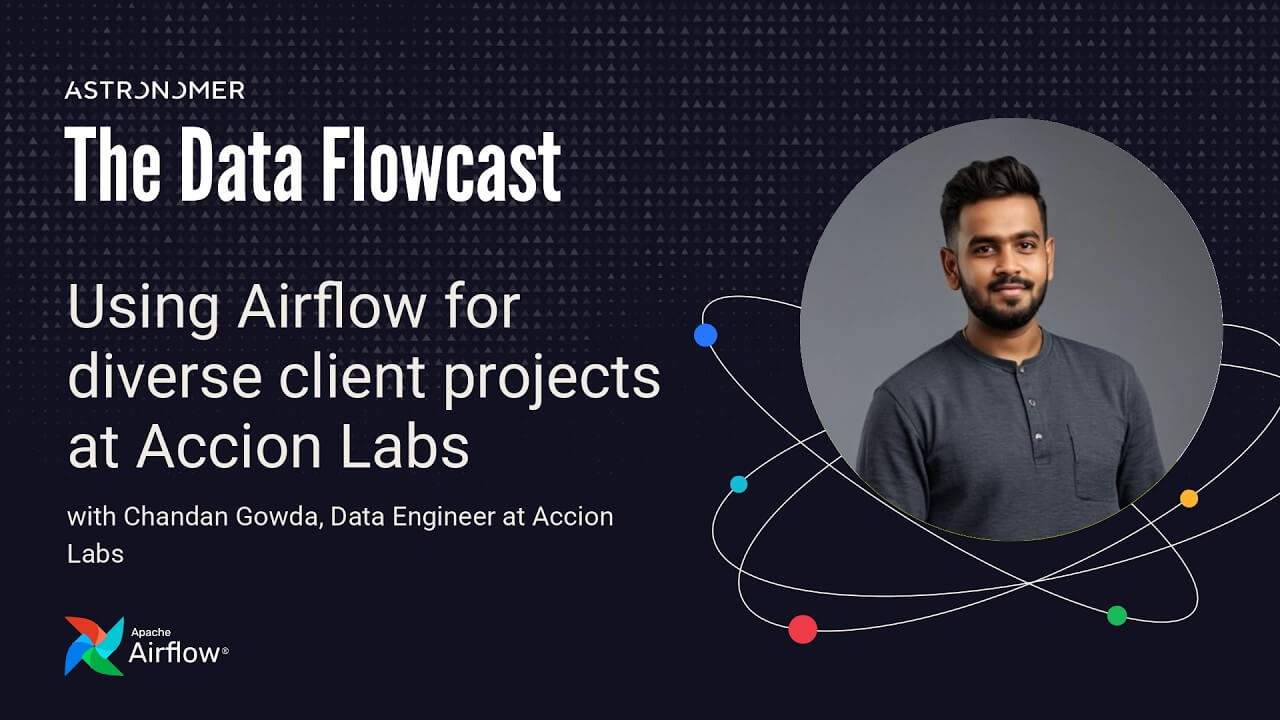 ASTRONOMER

The Data Flowcast

Using Airflow for diverse client projects at Accion Labs

with Chandan Gowda, Data Engineer at Accion Labs

Apache Airflow®